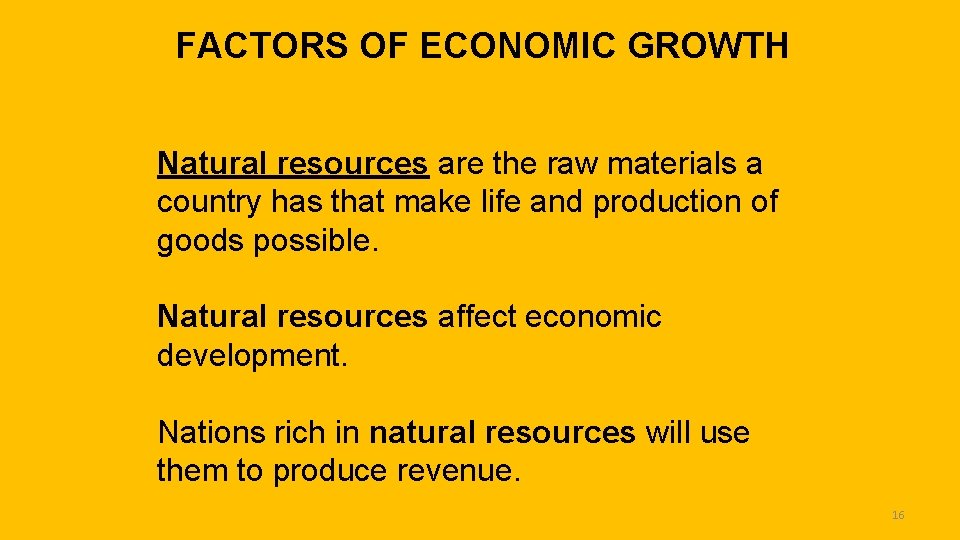 FACTORS OF ECONOMIC GROWTH

Natural resources are the raw materials a country has that make life and production of goods possible.

Natural resources affect economic development.

Nations rich in natural resources will use them to produce revenue.

16